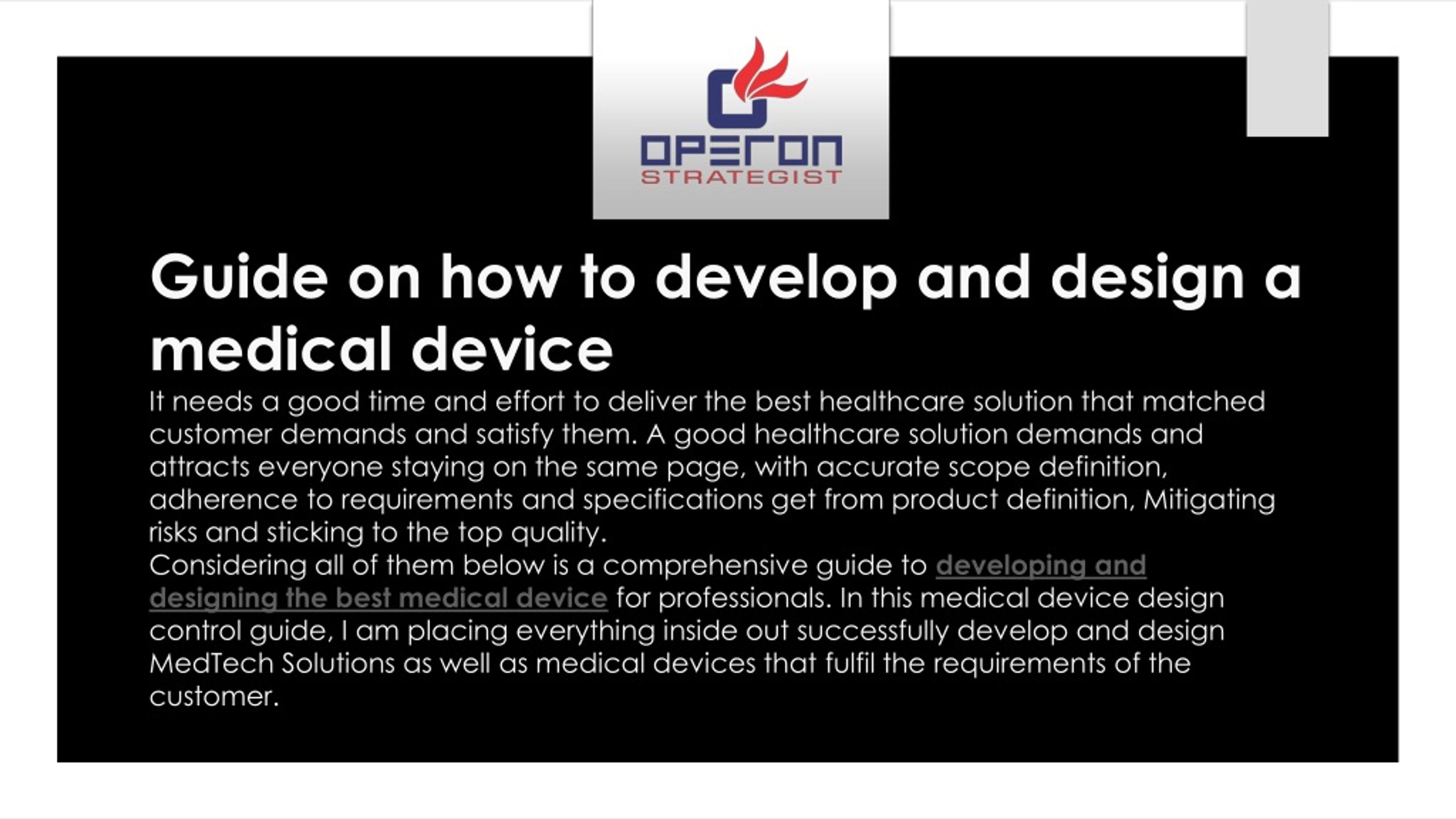 OPERON STRATEGIST

Guide on how to develop and design a medical device

It needs a good time and effort to deliver the best healthcare solution that matched customer demands and satisfy them. A good healthcare solution demands and attracts everyone staying on the same page, with accurate scope definition, adherence to requirements and specifications get from product definition, Mitigating risks and sticking to the top quality.
Considering all of them below is a comprehensive guide to developing and designing the best medical device for professionals. In this medical device design control guide, I am placing everything inside out successfully develop and design MedTech Solutions as well as medical devices that fulfil the requirements of the customer.